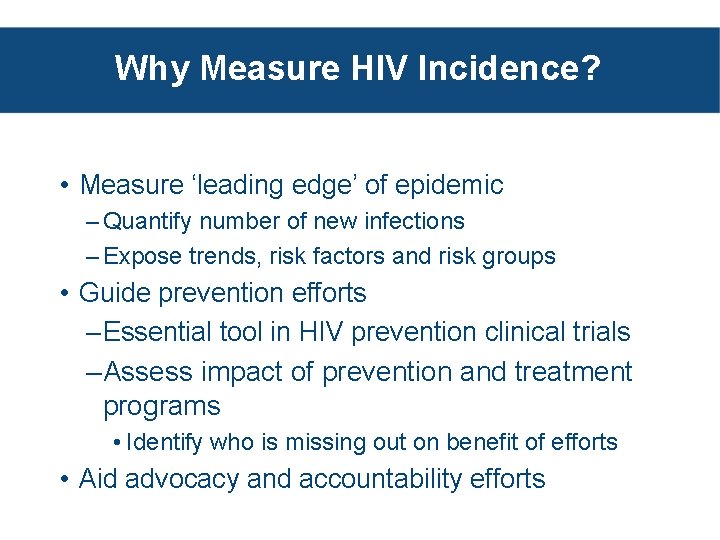 Why Measure HIV Incidence?

• Measure ‘leading edge’ of epidemic
– Quantify number of new infections
– Expose trends, risk factors and risk groups
• Guide prevention efforts
– Essential tool in HIV prevention clinical trials
– Assess impact of prevention and treatment programs
• Identify who is missing out on benefit of efforts
• Aid advocacy and accountability efforts